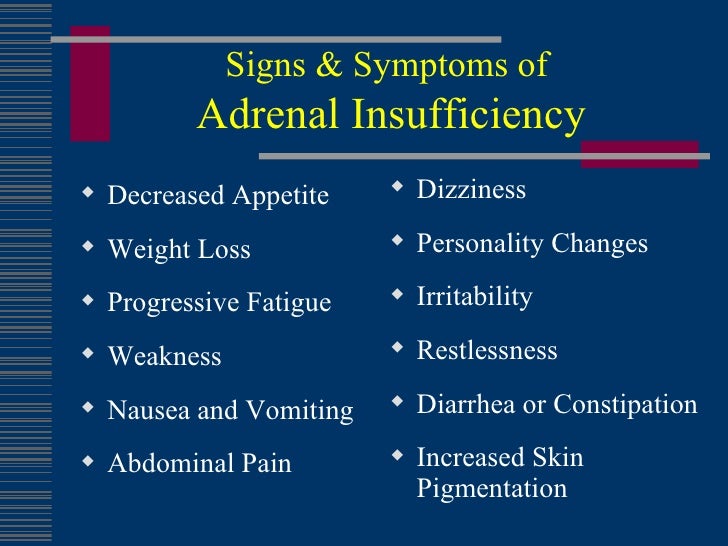 Signs & Symptoms of
Adrenal Insufficiency

- Decreased Appetite
- Weight Loss
- Progressive Fatigue
- Weakness
- Nausea and Vomiting
- Abdominal Pain

- Dizziness
- Personality Changes
- Irritability
- Restlessness
- Diarrhea or Constipation
- Increased Skin Pigmentation